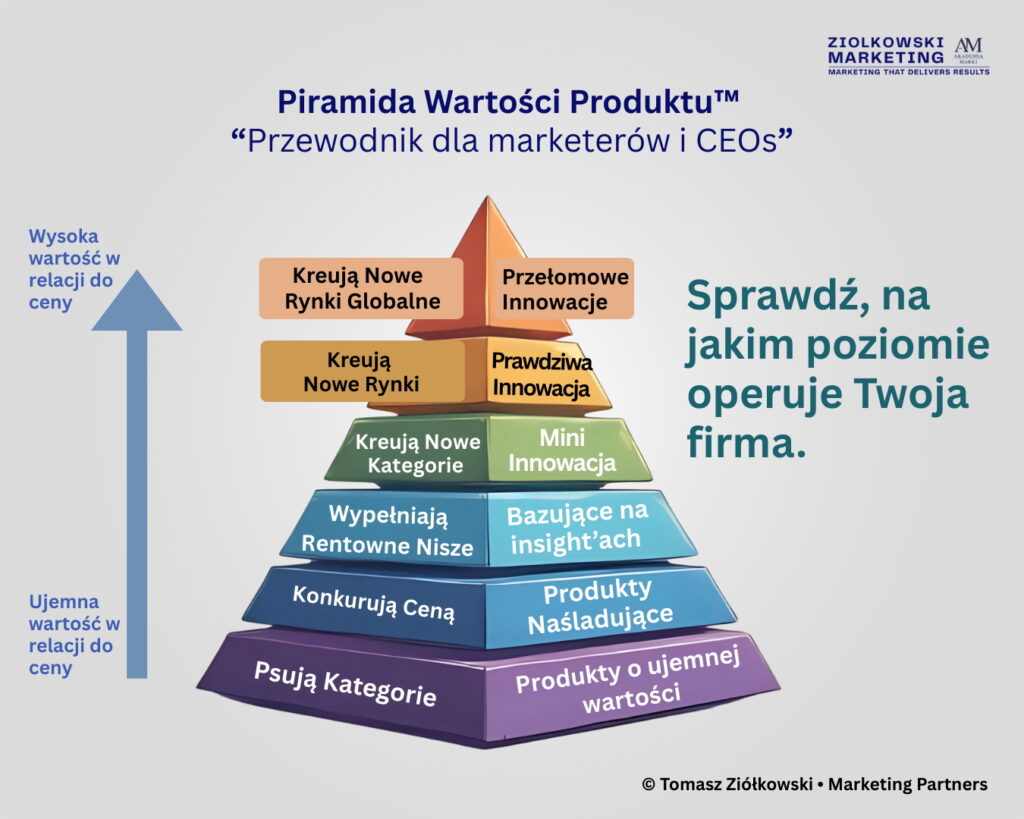 ZIOLKOWSKI MARKETING
AM AKADEMIA MARKI
MARKETING THAT DELIVERS RESULTS

Piramida Wartości Produktu™
“Przewodnik dla marketerów i CEOs”

Wysoka wartość w relacji do ceny

Ujemna wartość w relacji do ceny

Kreują Nowe Rynki Globalne

Przełomowe Innowacje

Kreują Nowe Rynki

Prawdziwa Innowacja

Kreują Nowe Kategorie

Mini Innowacja

Wypełniają Rentowne Nisze

Bazujące na insight’ach

Konkurują Ceną

Produkty Naśladujące

Psują Kategorie

Produkty o ujemnej wartości

Sprawdź, na jakim poziomie operuje Twoja firma.

© Tomasz Ziółkowski • Marketing Partners